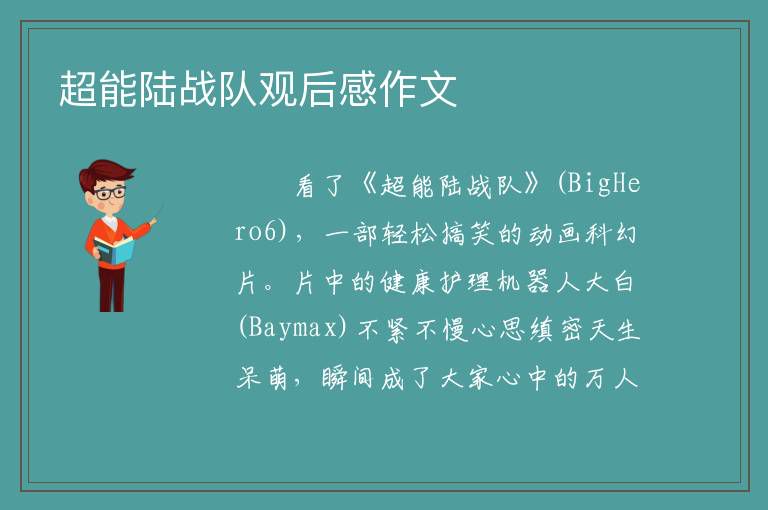 超能陆战队观后感作文

看了《超能陆战队》(BigHero6)，一部轻松搞笑的动画科幻片。片中的健康护理机器人大白(Baymax)不紧不慢心思缜密天生呆萌，瞬间成了大家心中的万人